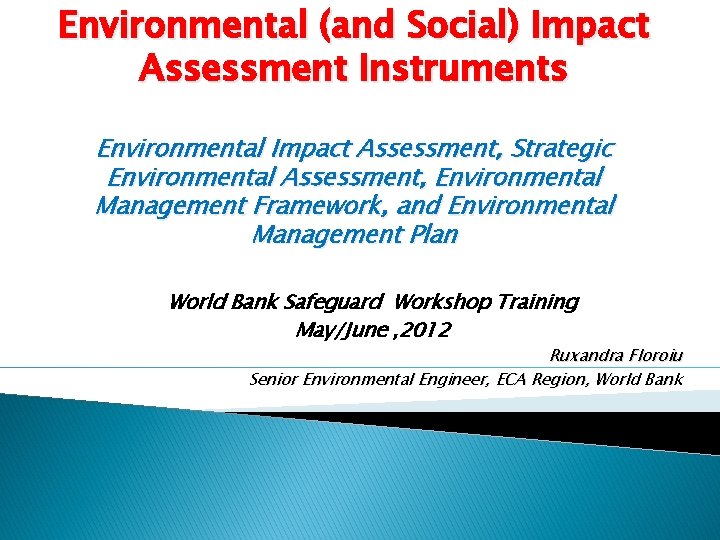 Environmental (and Social) Impact Assessment Instruments

Environmental Impact Assessment, Strategic Environmental Assessment, Environmental Management Framework, and Environmental Management Plan

World Bank Safeguard Workshop Training
May/June ,2012

Ruxandra Floroiu
Senior Environmental Engineer, ECA Region, World Bank